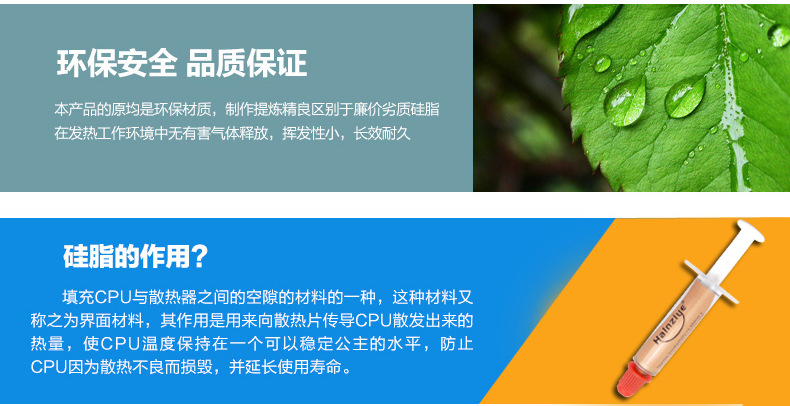 环保安全 品质保证

本产品的原均是环保材质，制作提炼精良区别于廉价劣质硅脂在发热工作环境中无有害气体释放，挥发性小，长效耐久

硅脂的作用？

填充CPU与散热器之间的空隙的材料的一种，这种材料又称之为界面材料，其作用是用来向散热片传导CPU散发出来的热量，使CPU温度保持在一个可以稳定公主的水平，防止CPU因为散热不良而损毁，并延长使用寿命。

Halnziye